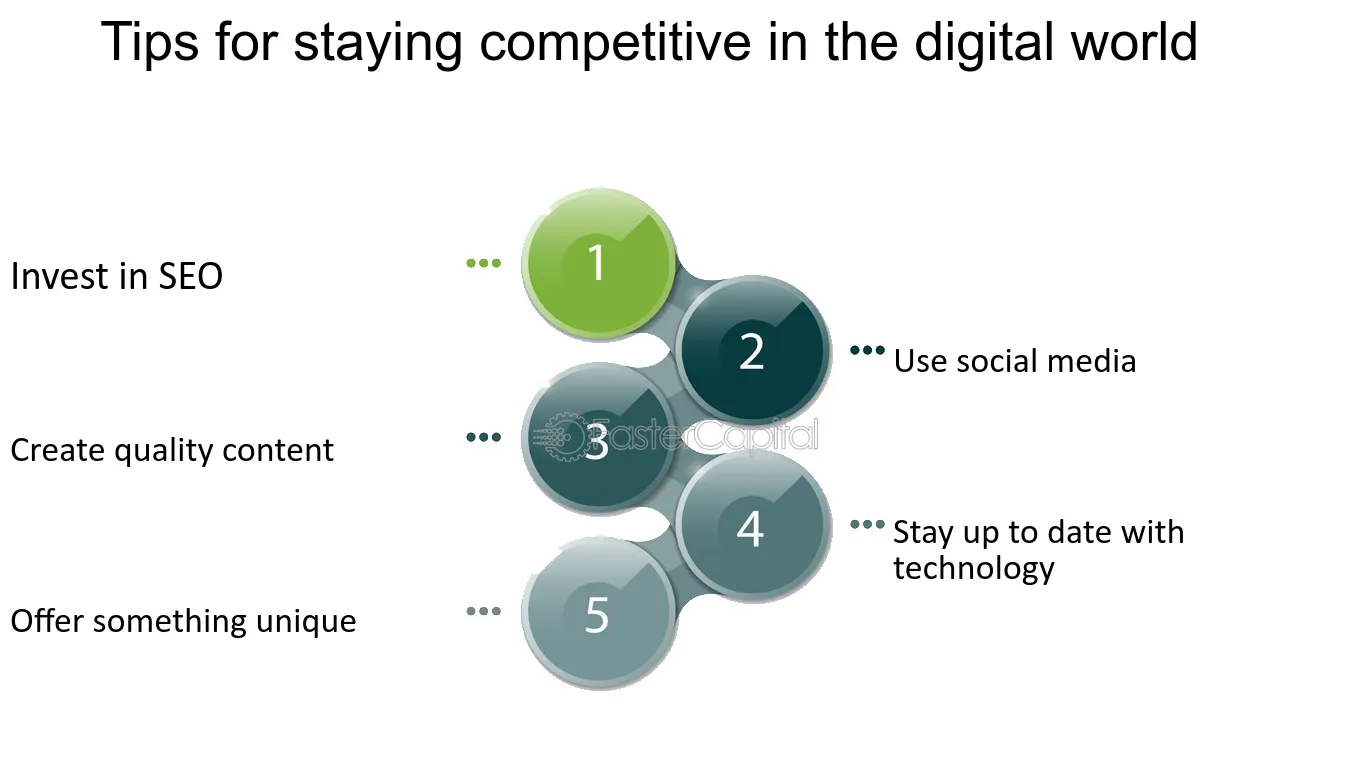 Tips for staying competitive in the digital world

Invest in SEO

1

2

Use social media

Create quality content

3

4

Stay up to date with technology

Offer something unique

5

FasterCapital